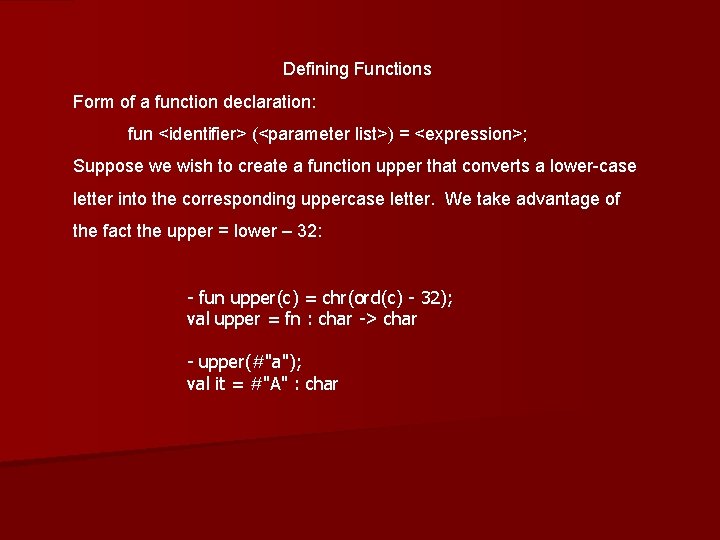 Defining Functions

Form of a function declaration:

fun <identifier> (<parameter list>) = <expression>;

Suppose we wish to create a function upper that converts a lower-case letter into the corresponding uppercase letter. We take advantage of the fact the upper = lower – 32:

- fun upper(c) = chr(ord(c) - 32);
val upper = fn : char -> char

- upper(#"a");
val it = #"A" : char